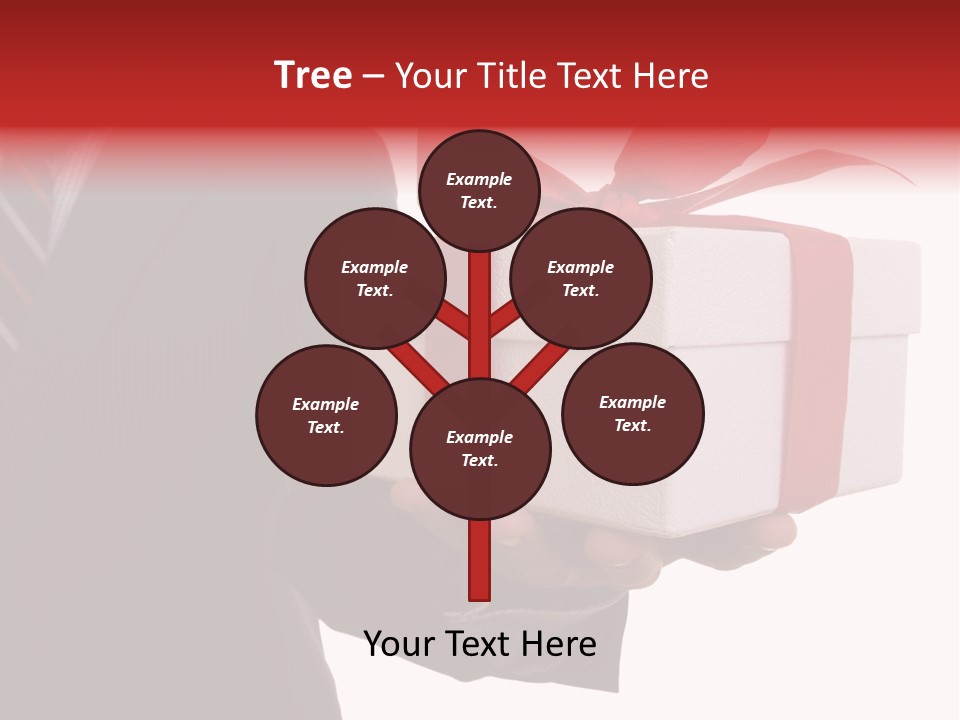 Tree – Your Title Text Here

Example Text.

Example Text.

Example Text.

Example Text.

Example Text.

Example Text.

Your Text Here